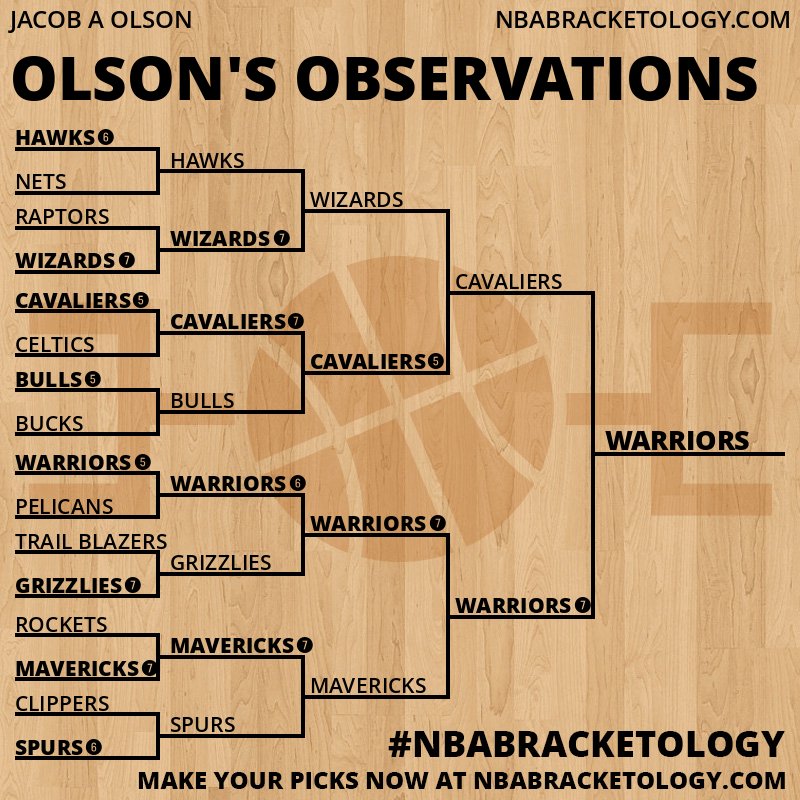 JACOB A OLSON
NBABRACKETOLOGY.COM

OLSON'S OBSERVATIONS

HAWKS 6
NETS
RAPTORS
WIZARDS 7
CAVALIERS 5
CELTICS
BULLS 5
BUCKS
WARRIORS 5
PELICANS
TRAIL BLAZERS
GRIZZLIES 7
ROCKETS
MAVERICKS 7
CLIPPERS
SPURS 6

HAWKS
WIZARDS 7
CAVALIERS 7
BULLS
WARRIORS 6
GRIZZLIES
MAVERICKS 7
SPURS

WIZARDS
CAVALIERS 5
WARRIORS 7
MAVERICKS

CAVALIERS
WARRIORS 7

WARRIORS

#NBABRACKETOLOGY
MAKE YOUR PICKS NOW AT NBABRACKETOLOGY.COM